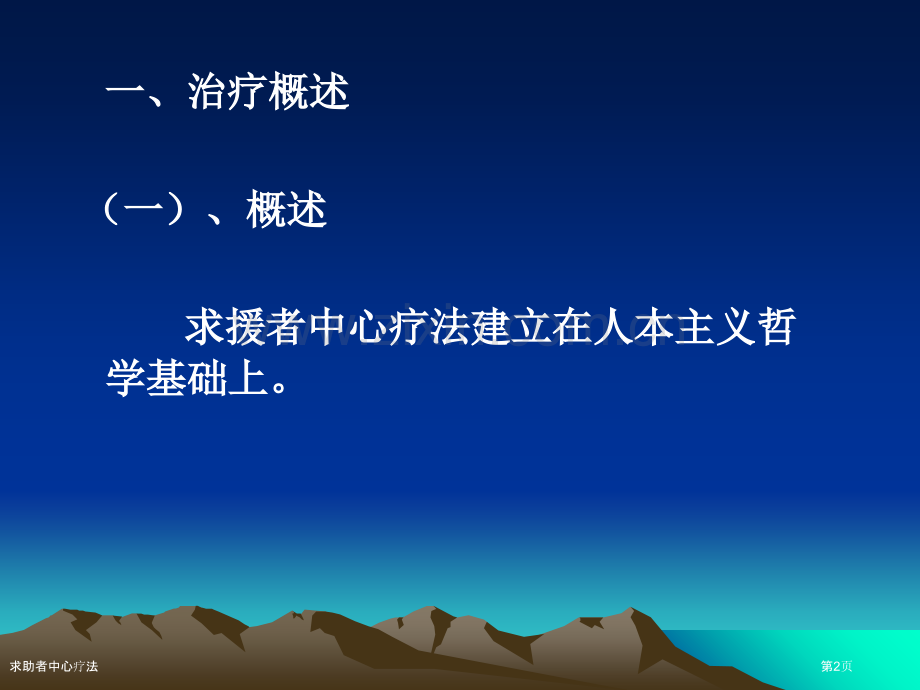 一、治疗概述

（一）、概述

求援者中心疗法建立在人本主义哲学基础上。

求助者中心疗法

第2页